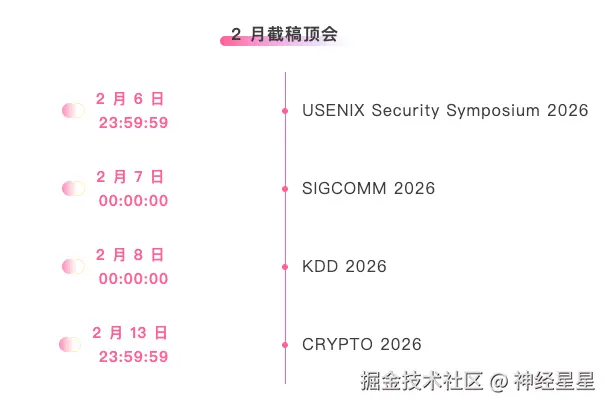 2 月截稿顶会

2 月 6 日
23:59:59

USENIX Security Symposium 2026

2 月 7 日
00:00:00

SIGCOMM 2026

2 月 8 日
00:00:00

KDD 2026

2 月 13 日
23:59:59

CRYPTO 2026

掘金技术社区 @ 神经星星